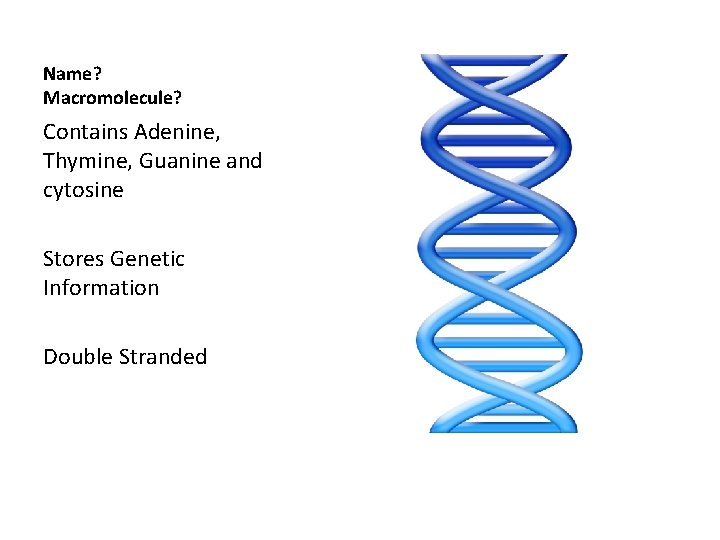 Name?
Macromolecule?

Contains Adenine, Thymine, Guanine and cytosine

Stores Genetic Information

Double Stranded